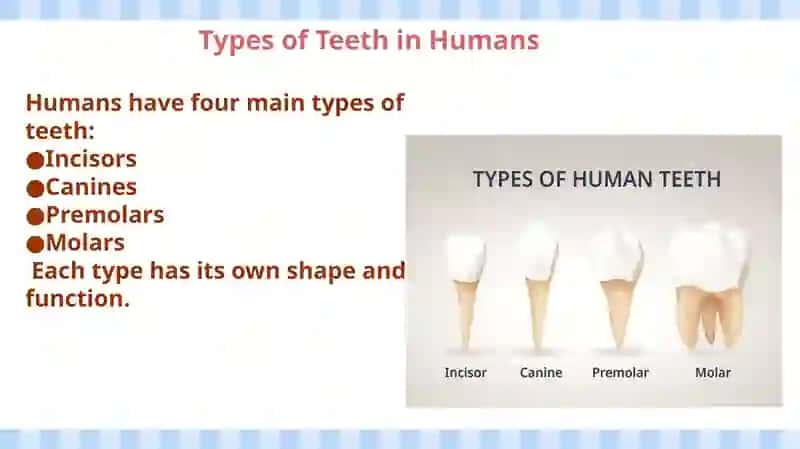 Types of Teeth in Humans

Humans have four main types of teeth:
●Incisors
●Canines
●Premolars
●Molars
Each type has its own shape and function.

TYPES OF HUMAN TEETH

Incisor
Canine
Premolar
Molar